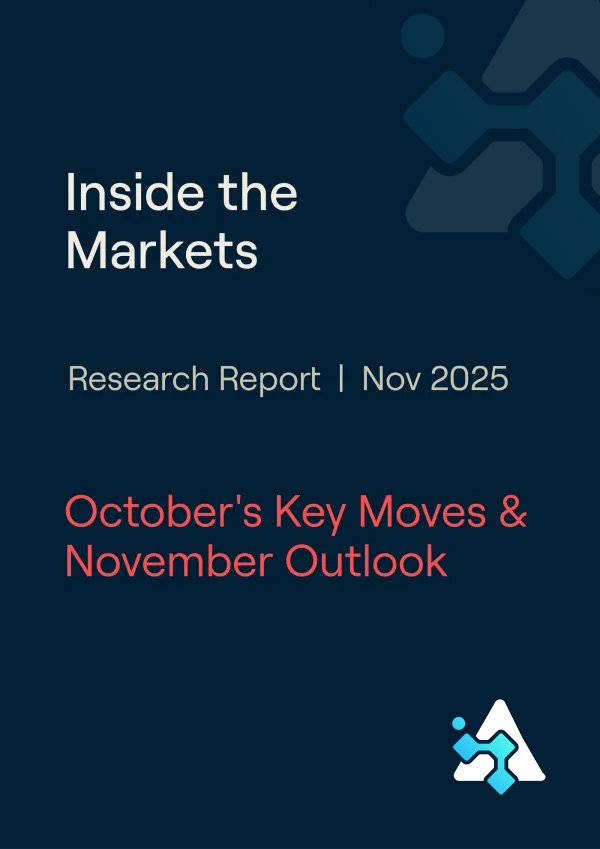 Inside the Markets

Research Report | Nov 2025

October's Key Moves & November Outlook